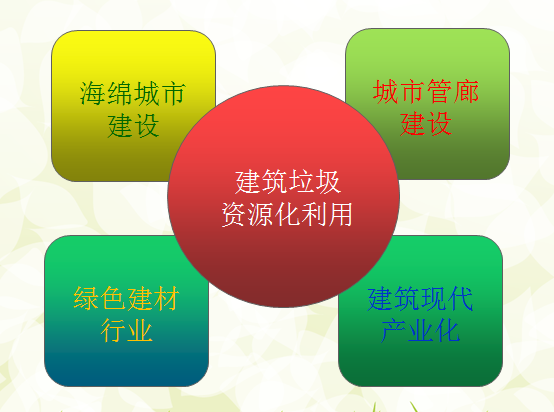 海绵城市建设

城市管廊建设

建筑垃圾资源化利用

绿色建材行业

建筑现代产业化